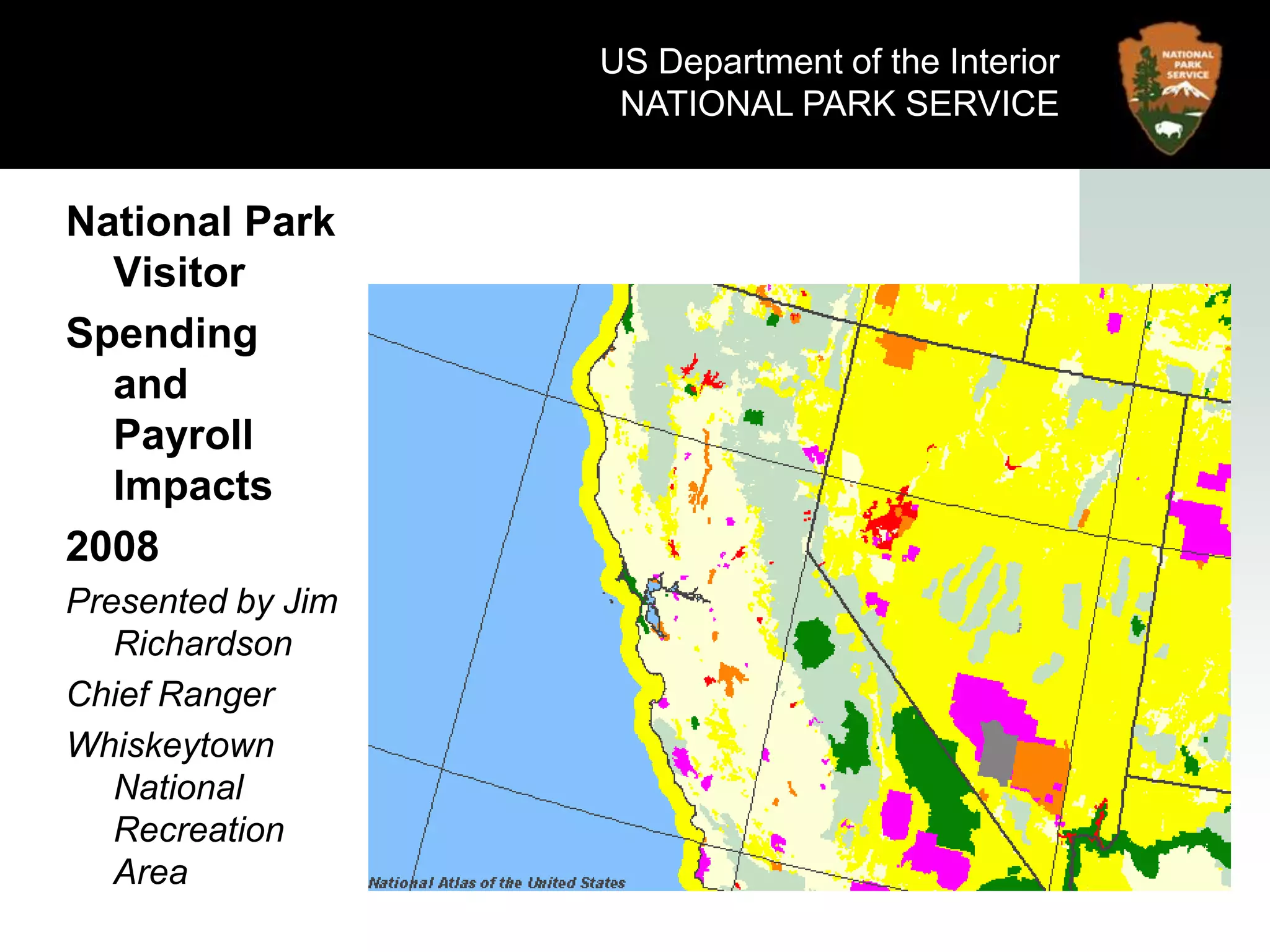 US Department of the Interior
NATIONAL PARK SERVICE

NATIONAL PARK SERVICE

National Park Visitor

Spending and Payroll Impacts

2008

Presented by Jim Richardson

Chief Ranger

Whiskeytown National Recreation Area

National Atlas of the United States